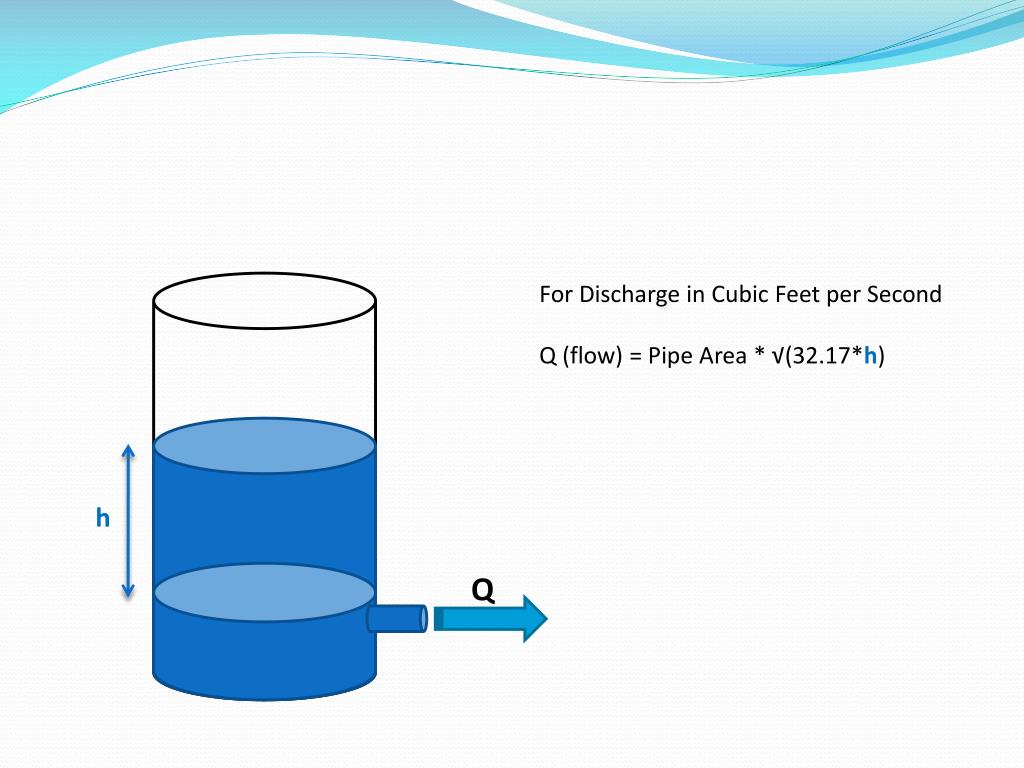 For Discharge in Cubic Feet per Second

Q (flow) = Pipe Area * √(32.17*h)

h

Q